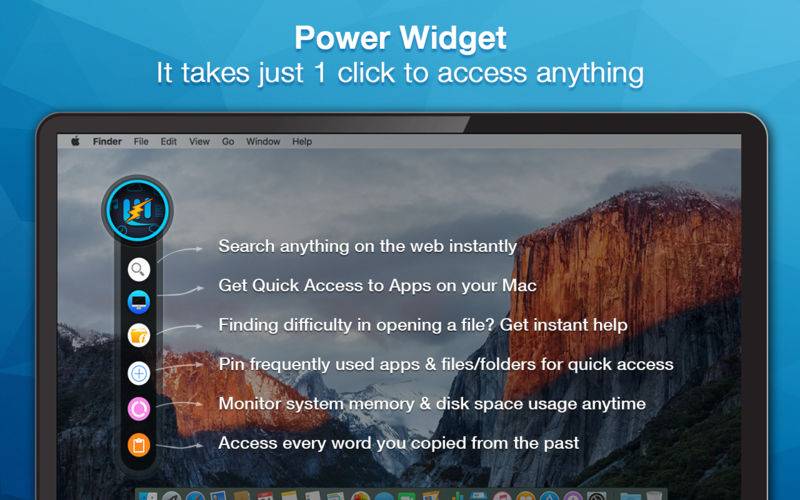 Power Widget
It takes just 1 click to access anything

Finder File Edit View Go Window Help

Search anything on the web instantly

Get Quick Access to Apps on your Mac

Finding difficulty in opening a file? Get instant help

Pin frequently used apps & files/folders for quick access

Monitor system memory & disk space usage anytime

Access every word you copied from the past